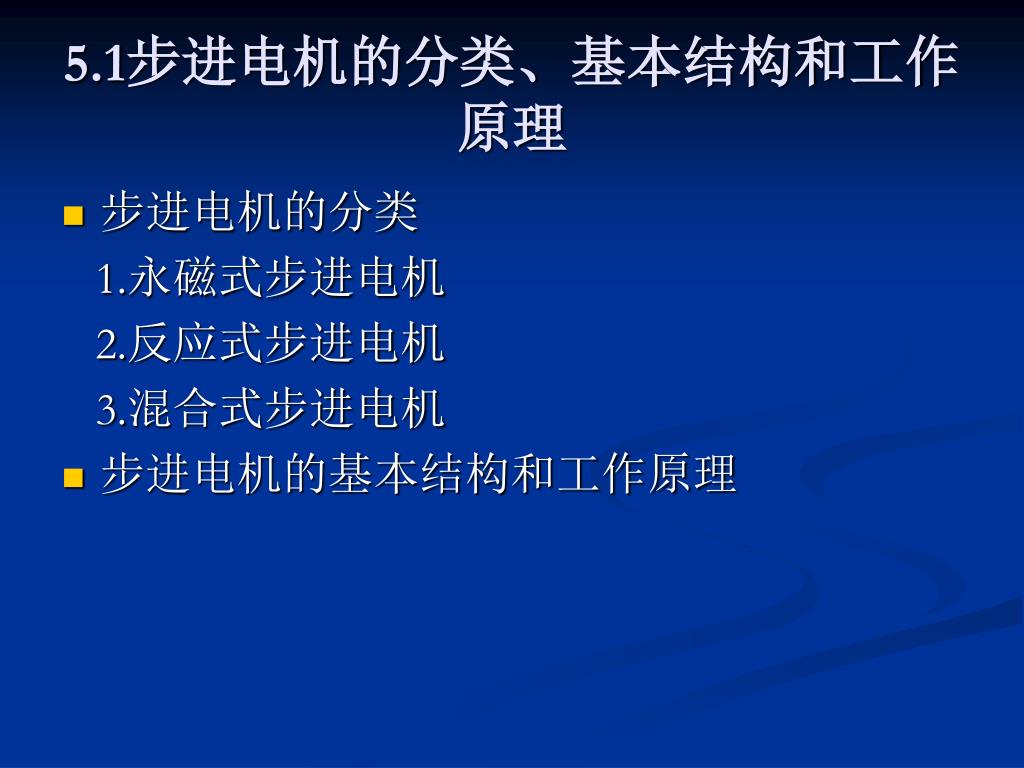 5.1步进电机的分类、基本结构和工作原理

步进电机的分类

1.永磁式步进电机

2.反应式步进电机

3.混合式步进电机

步进电机的基本结构和工作原理